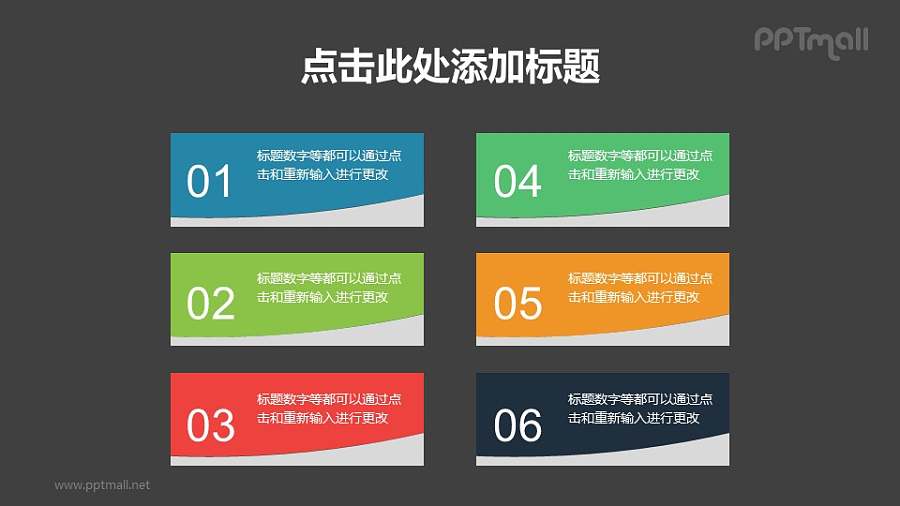 PPTmall

点击此处添加标题

01 标题数字等都可以通过点击和重新输入进行更改

02 标题数字等都可以通过点击和重新输入进行更改

03 标题数字等都可以通过点击和重新输入进行更改

04 标题数字等都可以通过点击和重新输入进行更改

05 标题数字等都可以通过点击和重新输入进行更改

06 标题数字等都可以通过点击和重新输入进行更改

www.pptmall.net